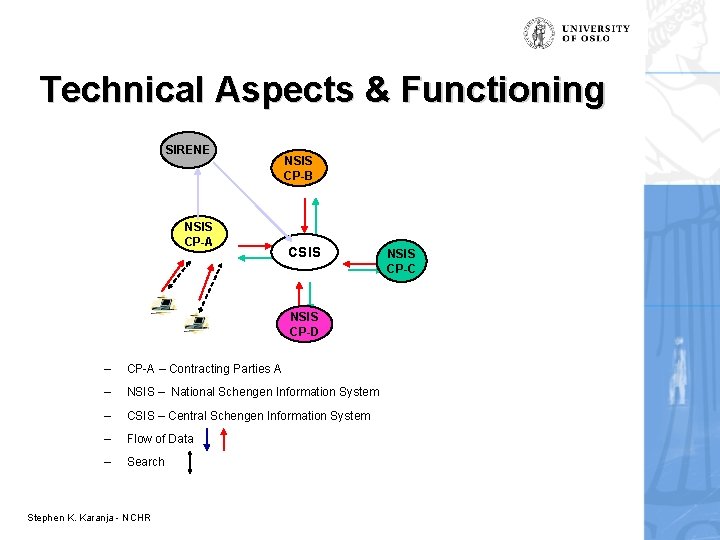 UNIVERSITY OF OSLO

Technical Aspects & Functioning

SIRENE

NSIS CP-B

NSIS CP-A

CSIS

NSIS CP-C

NSIS CP-D

– CP-A – Contracting Parties A
– NSIS – National Schengen Information System
– CSIS – Central Schengen Information System
– Flow of Data
– Search

Stephen K. Karanja - NCHR